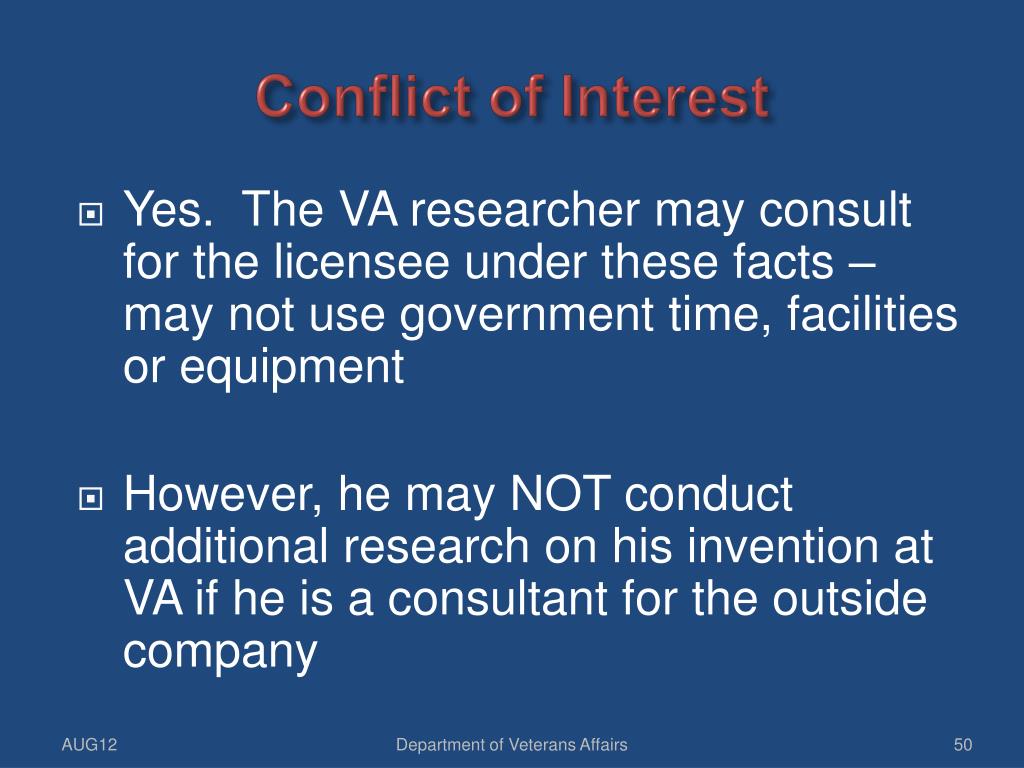 Conflict of Interest

Yes.  The VA researcher may consult for the licensee under these facts – may not use government time, facilities or equipment

However, he may NOT conduct additional research on his invention at VA if he is a consultant for the outside company

AUG12

Department of Veterans Affairs

50